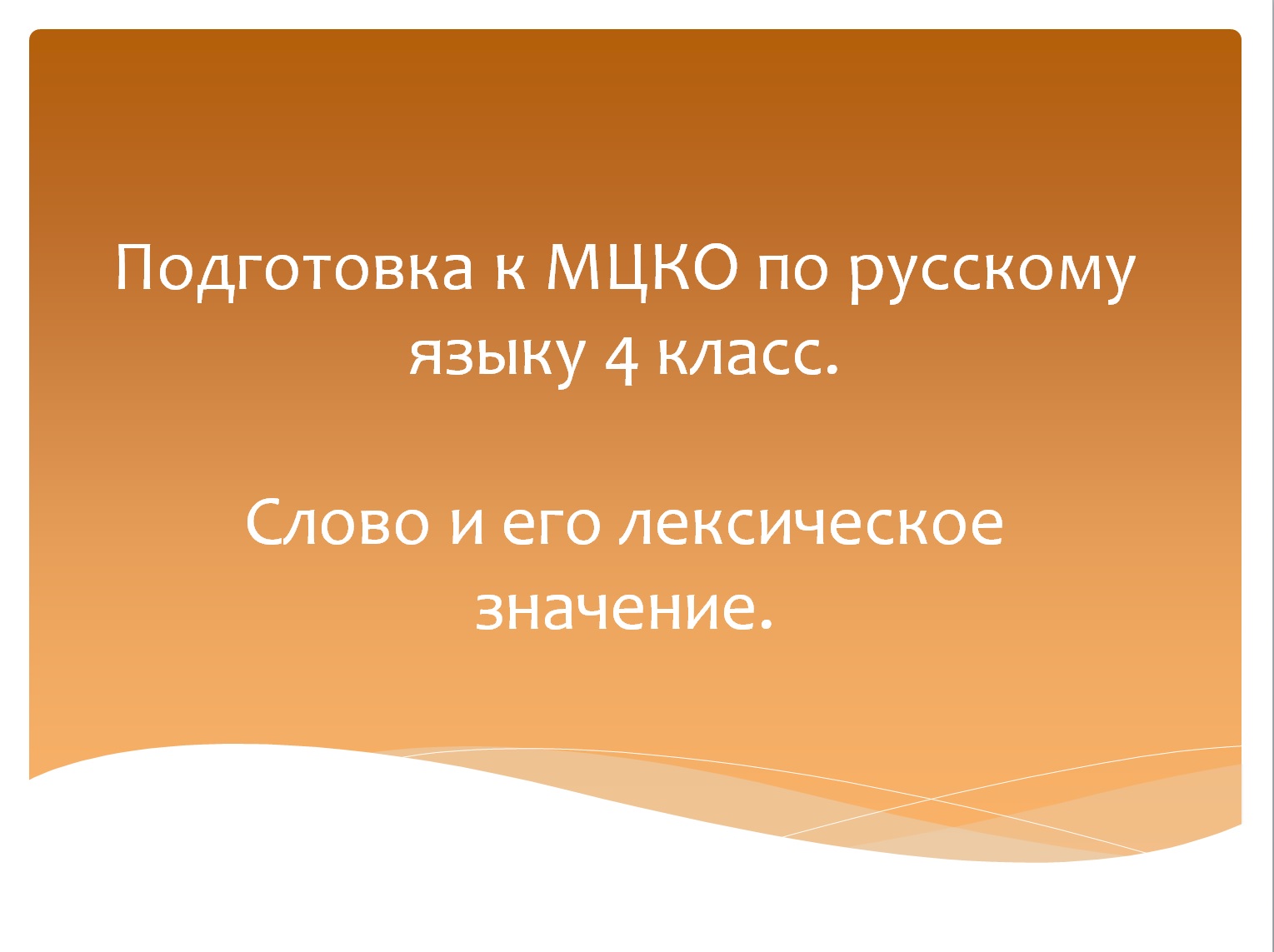 Подготовка к МЦКО по русскому языку 4 класс.

Слово и его лексическое значение.